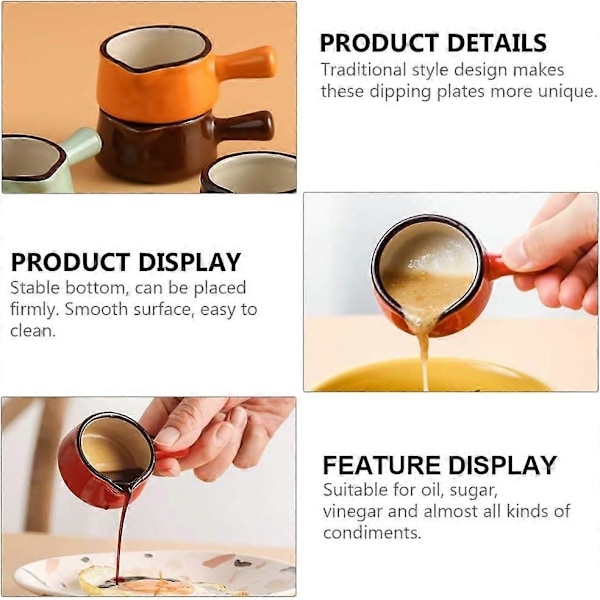 PRODUCT DETAILS
Traditional style design makes these dipping plates more unique.

PRODUCT DISPLAY
Stable bottom, can be placed firmly. Smooth surface, easy to clean.

FEATURE DISPLAY
Suitable for oil, sugar, vinegar and almost all kinds of condiments.